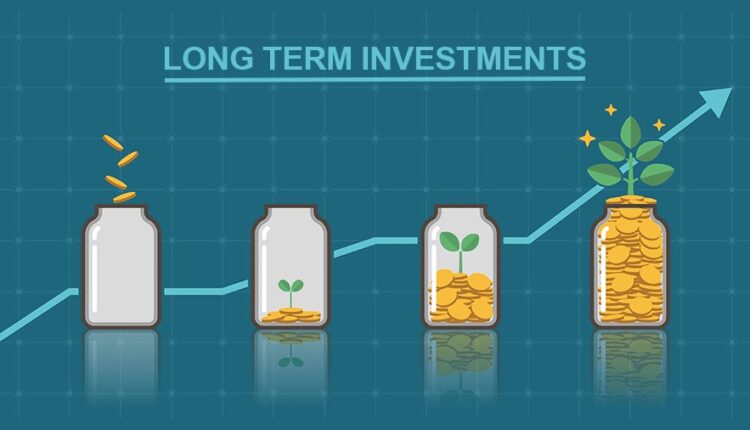 LONG TERM INVESTMENTS